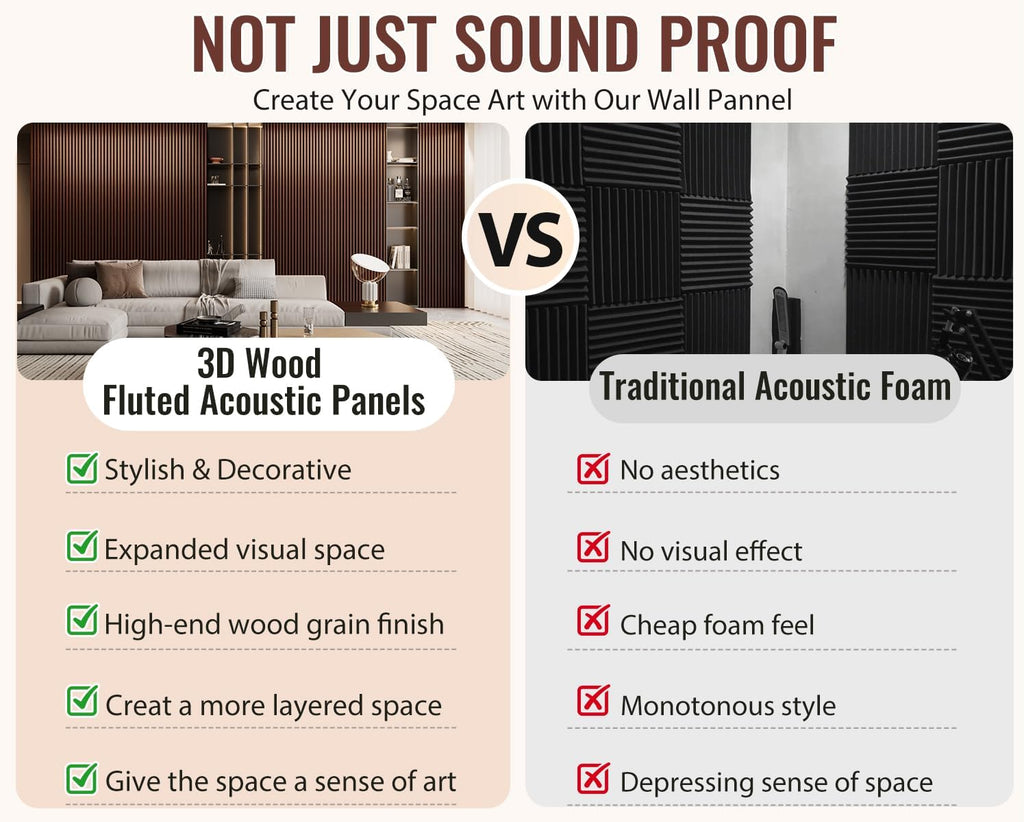 NOT JUST SOUND PROOF
Create Your Space Art with Our Wall Pannel

VS

3D Wood
Fluted Acoustic Panels

Stylish & Decorative

Expanded visual space

High-end wood grain finish

Creat a more layered space

Give the space a sense of art

Traditional Acoustic Foam

No aesthetics

No visual effect

Cheap foam feel

Monotonous style

Depressing sense of space